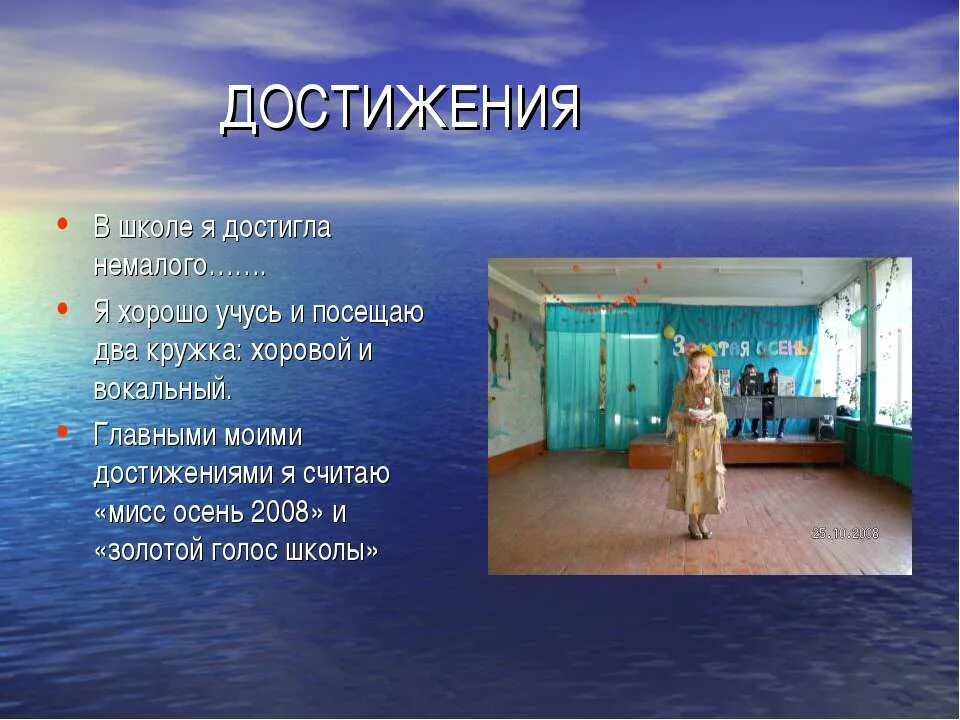 ДОСТИЖЕНИЯ

• В школе я достигла немалого…….

• Я хорошо учусь и посещаю два кружка: хоровой и вокальный.

• Главными моими достижениями я считаю «мисс осень 2008» и «золотой голос школы»

Золотая осень

25.10.2008